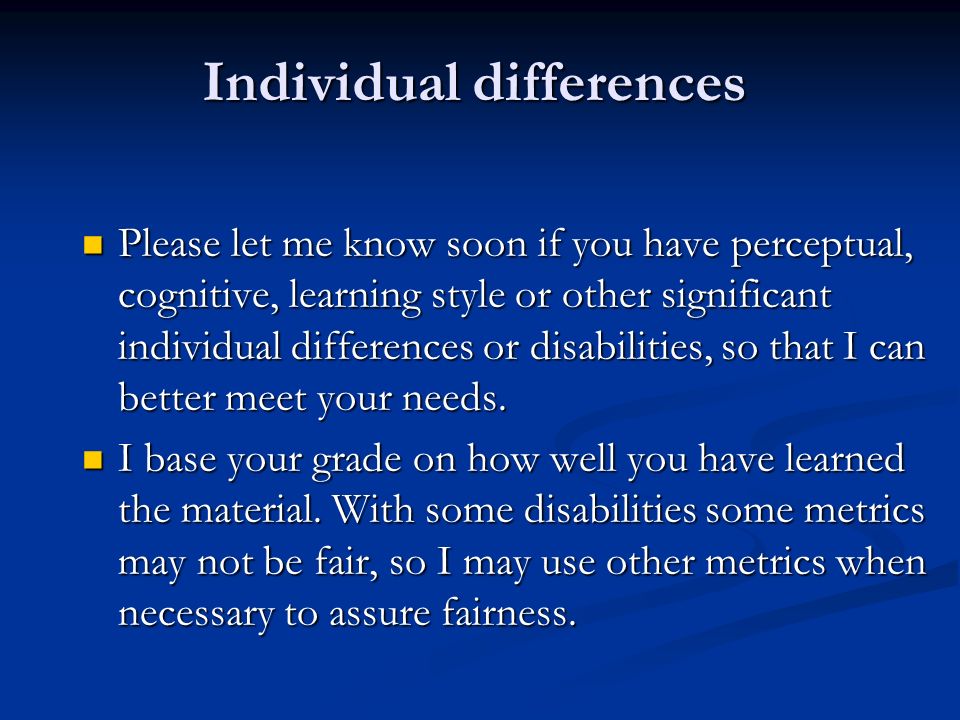 Individual differences

- Please let me know soon if you have perceptual, cognitive, learning style or other significant individual differences or disabilities, so that I can better meet your needs.
- I base your grade on how well you have learned the material. With some disabilities some metrics may not be fair, so I may use other metrics when necessary to assure fairness.